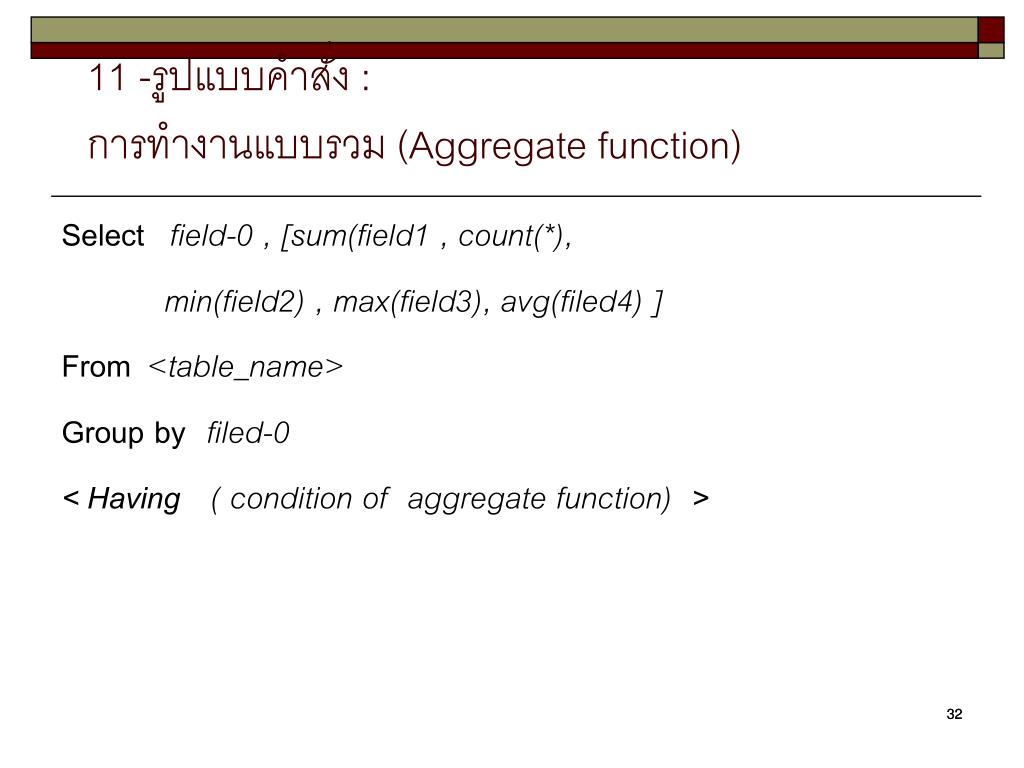 11 -รูปแบบคำสั่ง :
การทำงานแบบรวม (Aggregate function)

Select field-0 , [sum(field1 , count(*),

min(field2) , max(field3), avg(filed4) ]

From <table_name>

Group by filed-0

< Having ( condition of aggregate function) >

32